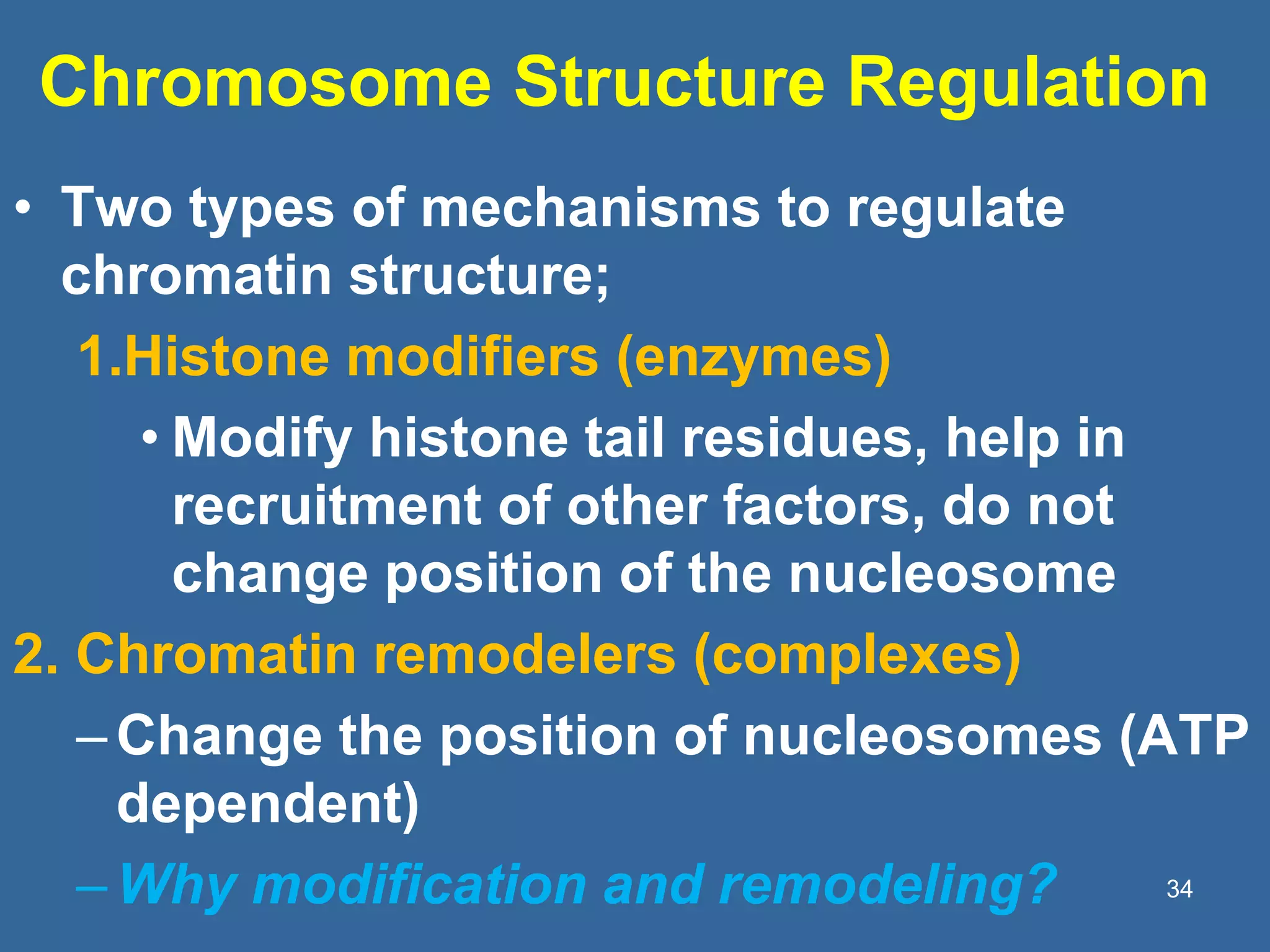 Chromosome Structure Regulation

• Two types of mechanisms to regulate chromatin structure;

1.Histone modifiers (enzymes)

• Modify histone tail residues, help in recruitment of other factors, do not change position of the nucleosome

2. Chromatin remodelers (complexes)

– Change the position of nucleosomes (ATP dependent)

– Why modification and remodeling?

34